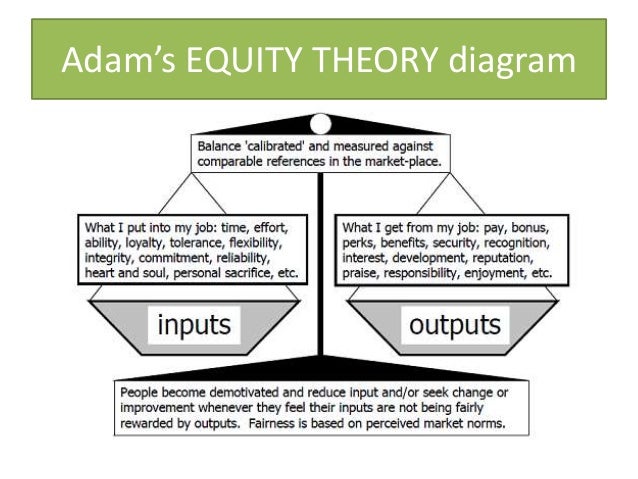 Adam's EQUITY THEORY diagram

Balance 'calibrated' and measured against comparable references in the market-place.

What I put into my job: time, effort, ability, loyalty, tolerance, flexibility, integrity, commitment, reliability, heart and soul, personal sacrifice, etc.

What I get from my job: pay, bonus, perks, benefits, security, recognition, interest, development, reputation, praise, responsibility, enjoyment, etc.

inputs

outputs

People become demotivated and reduce input and/or seek change or improvement whenever they feel their inputs are not being fairly rewarded by outputs. Fairness is based on perceived market norms.